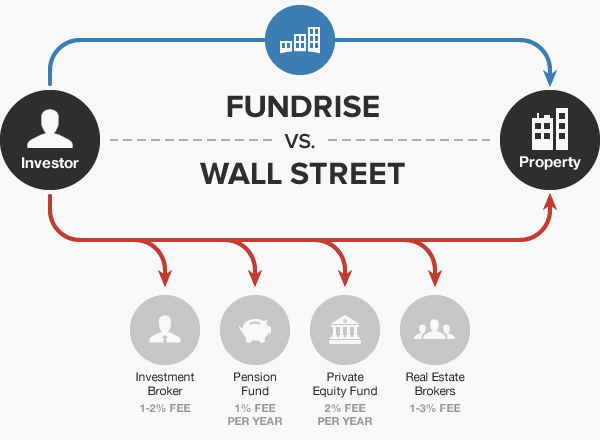 Investor

FUNDRISE

VS.

WALL STREET

Property

Investment Broker
1-2% FEE

Pension Fund
1% FEE PER YEAR

Private Equity Fund
2% FEE PER YEAR

Real Estate Brokers
1-3% FEE